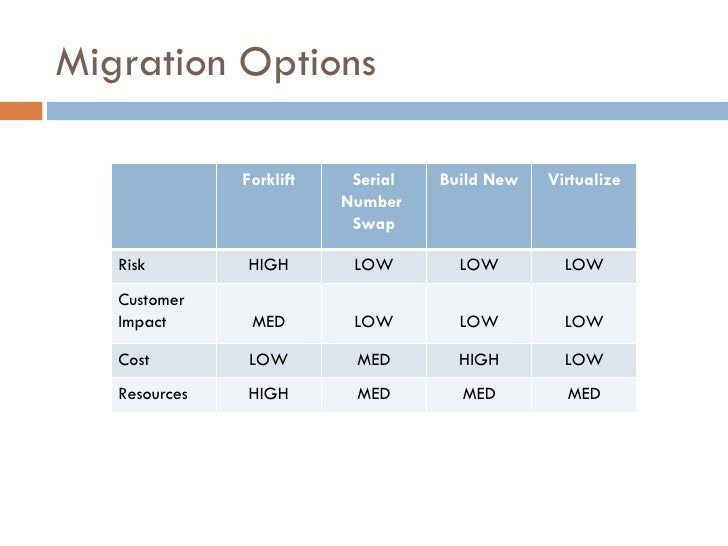 Migration Options

| | Forklift | Serial Number Swap | Build New | Virtualize |
|---|---|---|---|---|
| Risk | HIGH | LOW | LOW | LOW |
| Customer Impact | MED | LOW | LOW | LOW |
| Cost | LOW | MED | HIGH | LOW |
| Resources | HIGH | MED | MED | MED |